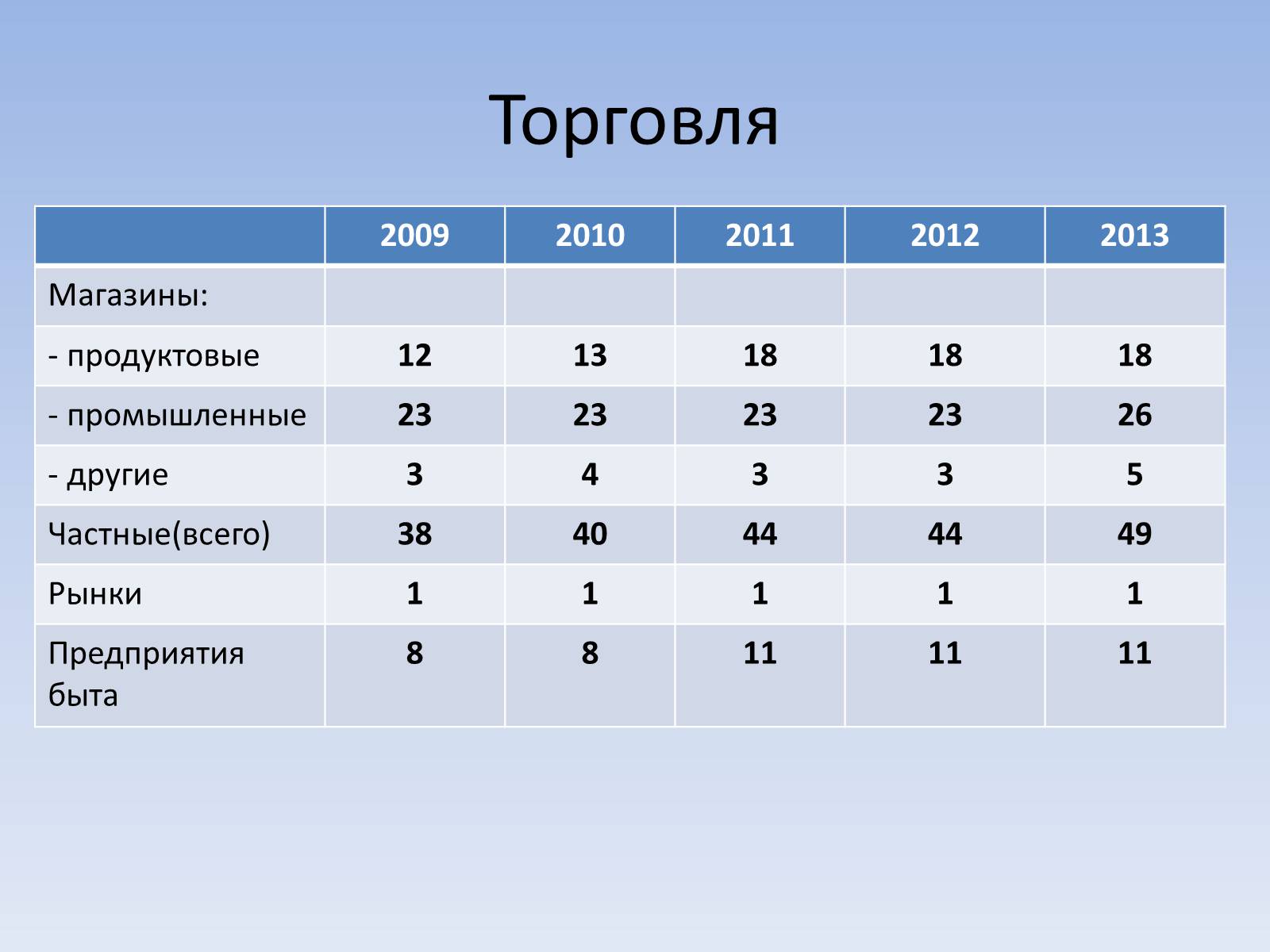 Торговля

| | 2009 | 2010 | 2011 | 2012 | 2013 |
|---|---|---|---|---|---|
| Магазины: | | | | | |
| - продуктовые | 12 | 13 | 18 | 18 | 18 |
| - промышленные | 23 | 23 | 23 | 23 | 26 |
| - другие | 3 | 4 | 3 | 3 | 5 |
| Частные(всего) | 38 | 40 | 44 | 44 | 49 |
| Рынки | 1 | 1 | 1 | 1 | 1 |
| Предприятия быта | 8 | 8 | 11 | 11 | 11 |